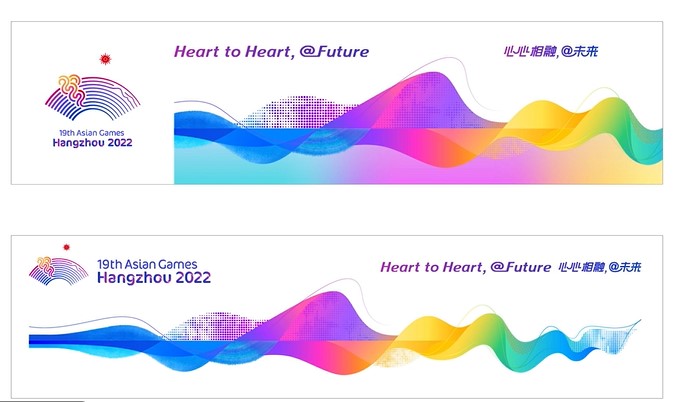 19th Asian Games
Hangzhou 2022

Heart to Heart, @Future

心心相融, @未来

19th Asian Games
Hangzhou 2022

Heart to Heart, @Future 心心相融, @未来